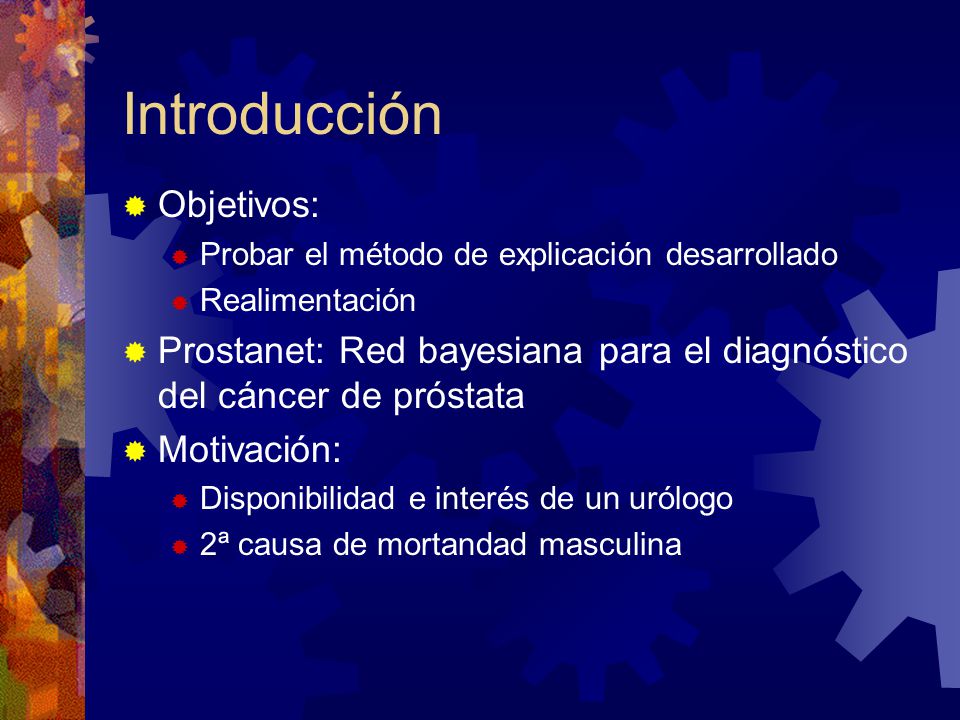 Introducción

Objetivos:
Probar el método de explicación desarrollado
Realimentación

Prostanet: Red bayesiana para el diagnóstico del cáncer de próstata

Motivación:
Disponibilidad e interés de un urólogo
2ª causa de mortandad masculina